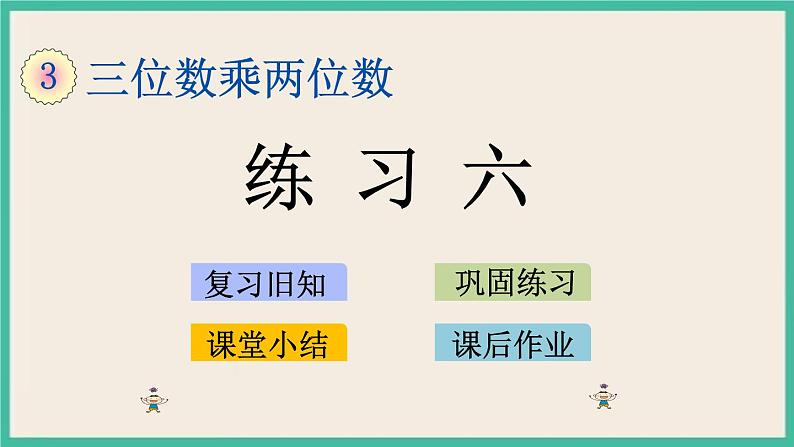 3 三位数乘两位数

练 习 六

复习旧知

巩固练习

课堂小结

课后作业